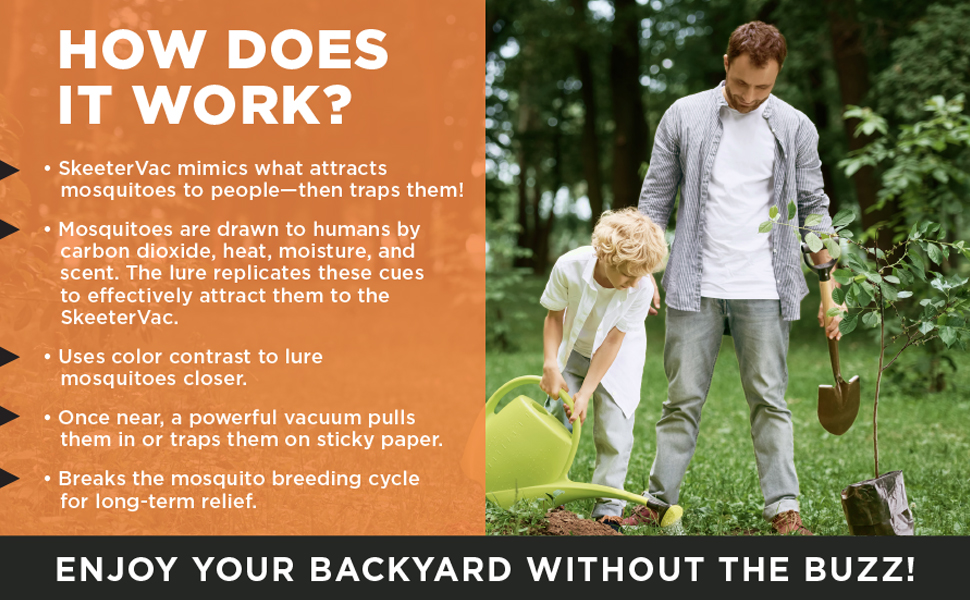 HOW DOES IT WORK?

• SkeeterVac mimics what attracts mosquitoes to people—then traps them!

• Mosquitoes are drawn to humans by carbon dioxide, heat, moisture, and scent. The lure replicates these cues to effectively attract them to the SkeeterVac.

• Uses color contrast to lure mosquitoes closer.

• Once near, a powerful vacuum pulls them in or traps them on sticky paper.

• Breaks the mosquito breeding cycle for long-term relief.

ENJOY YOUR BACKYARD WITHOUT THE BUZZ!